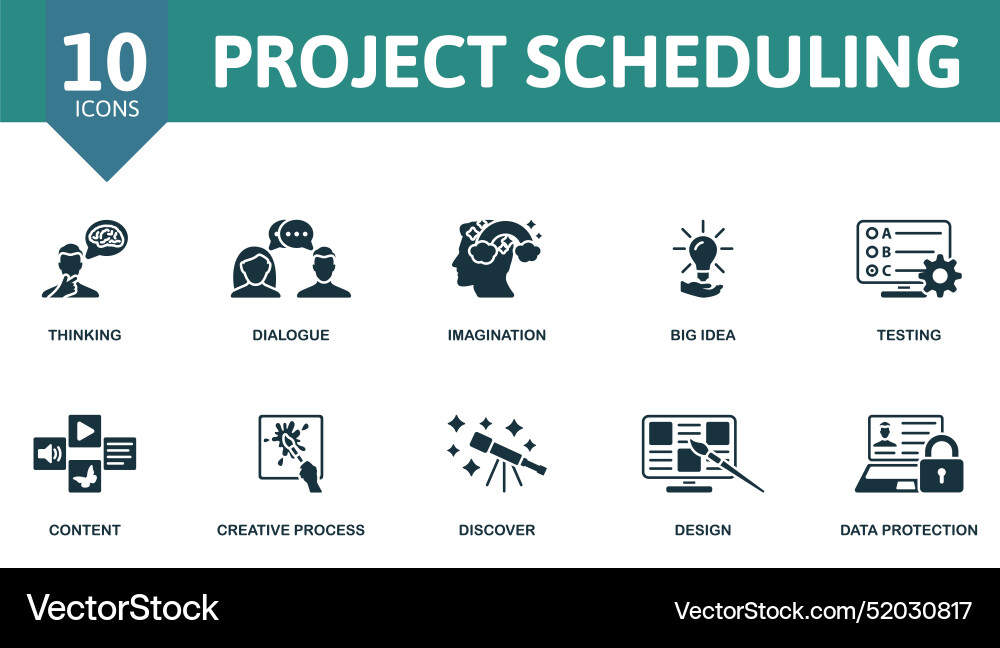 10
ICONS
PROJECT SCHEDULING

A
B
C

THINKING
DIALOGUE
IMAGINATION
BIG IDEA
TESTING

CONTENT
CREATIVE PROCESS
DISCOVER
DESIGN
DATA PROTECTION

VectorStock
VectorStock.com/52030817